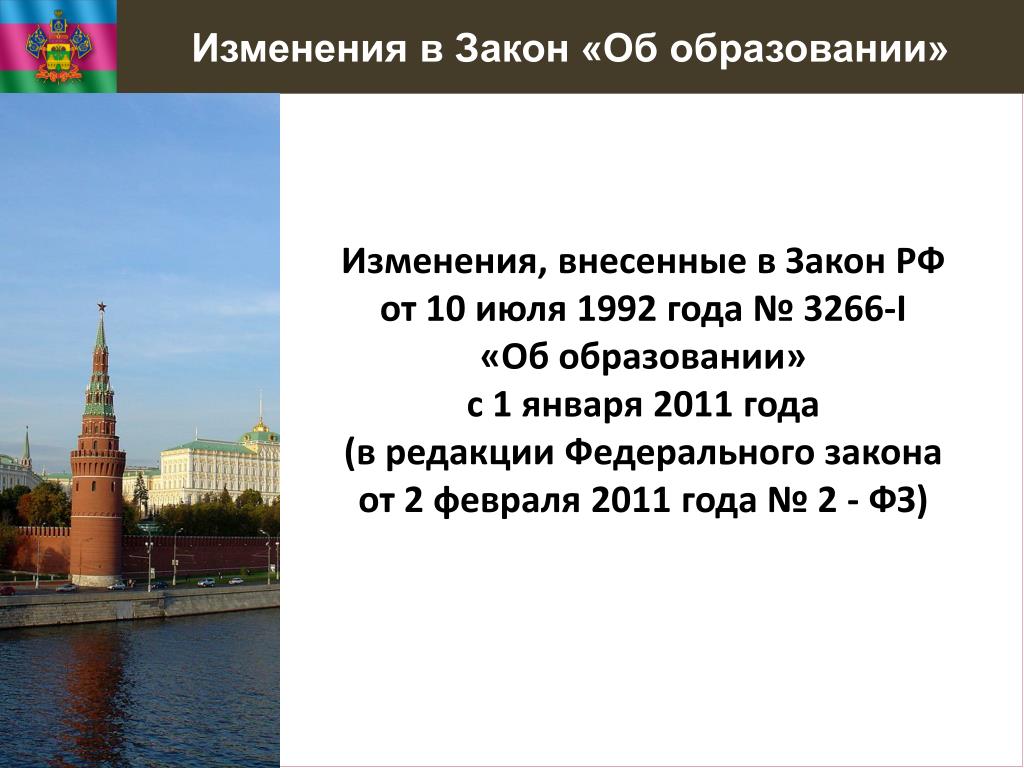 Изменения в Закон «Об образовании»

Изменения, внесенные в Закон РФ от 10 июля 1992 года № 3266-I «Об образовании» с 1 января 2011 года (в редакции Федерального закона от 2 февраля 2011 года № 2 - ФЗ)